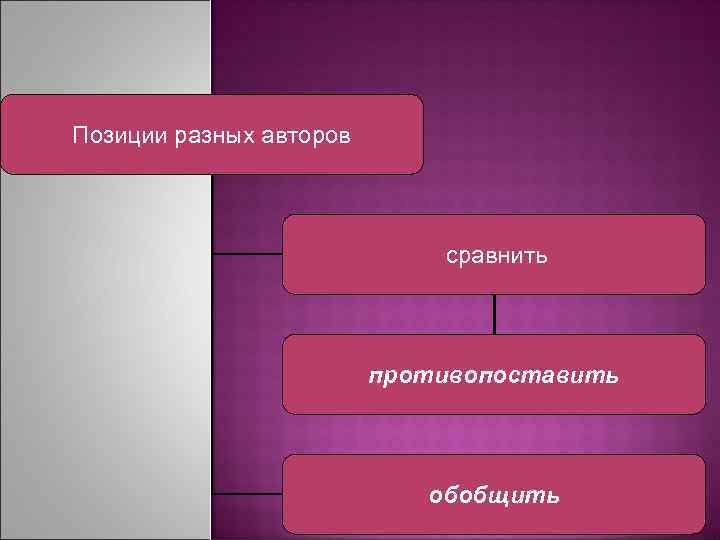 Позиции разных авторов

сравнить

противопоставить

обобщить